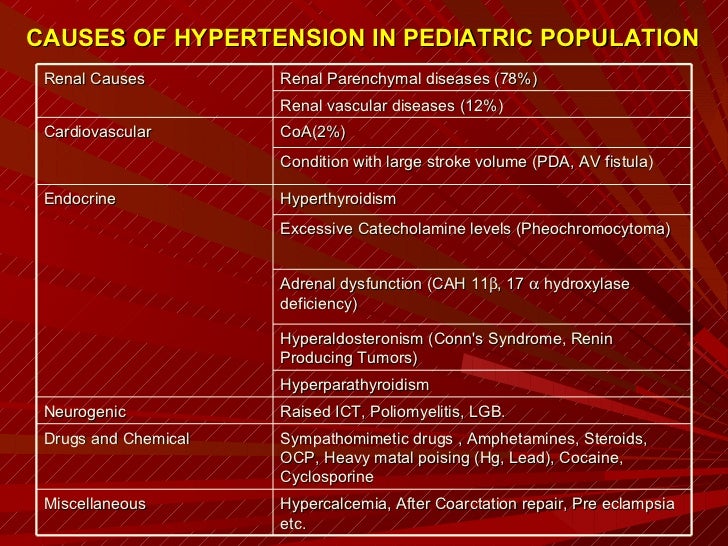 CAUSES OF HYPERTENSION IN PEDIATRIC POPULATION

| | |
|---|---|
| Renal Causes | Renal Parenchymal diseases (78%) |
| | Renal vascular diseases (12%) |
| Cardiovascular | CoA(2%) |
| | Condition with large stroke volume (PDA, AV fistula) |
| Endocrine | Hyperthyroidism |
| | Excessive Catecholamine levels (Pheochromocytoma) |
| | Adrenal dysfunction (CAH 11$\beta$, 17 $\alpha$ hydroxylase deficiency) |
| | Hyperaldosteronism (Conn's Syndrome, Renin Producing Tumors) |
| | Hyperparathyroidism |
| Neurogenic | Raised ICT, Poliomyelitis, LGB. |
| Drugs and Chemical | Sympathomimetic drugs , Amphetamines, Steroids, OCP, Heavy matal poising (Hg, Lead), Cocaine, Cyclosporine |
| Miscellaneous | Hypercalcemia, After Coarctation repair, Pre eclampsia etc. |